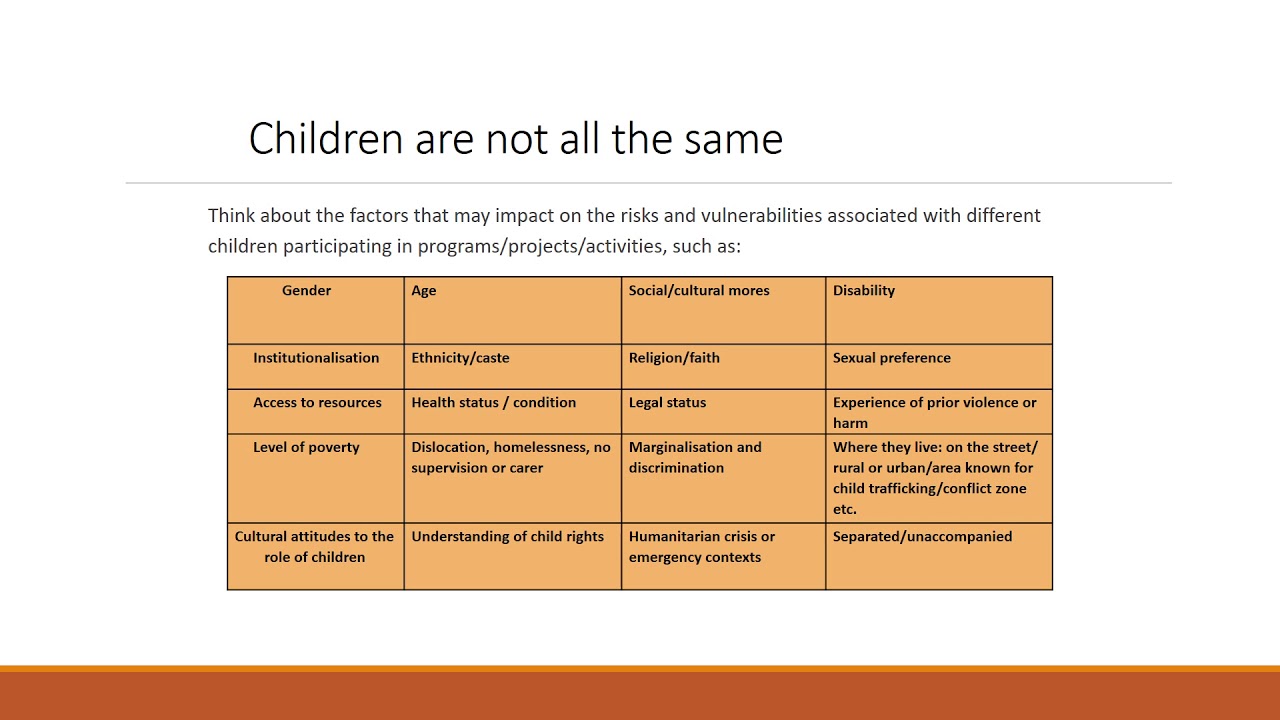 Children are not all the same

Think about the factors that may impact on the risks and vulnerabilities associated with different children participating in programs/projects/activities, such as:

| Gender | Age | Social/cultural mores | Disability |
|---|---|---|---|
| Institutionalisation | Ethnicity/caste | Religion/faith | Sexual preference |
| Access to resources | Health status / condition | Legal status | Experience of prior violence or harm |
| Level of poverty | Dislocation, homelessness, no supervision or carer | Marginalisation and discrimination | Where they live: on the street/ rural or urban/area known for child trafficking/conflict zone etc. |
| Cultural attitudes to the role of children | Understanding of child rights | Humanitarian crisis or emergency contexts | Separated/unaccompanied |